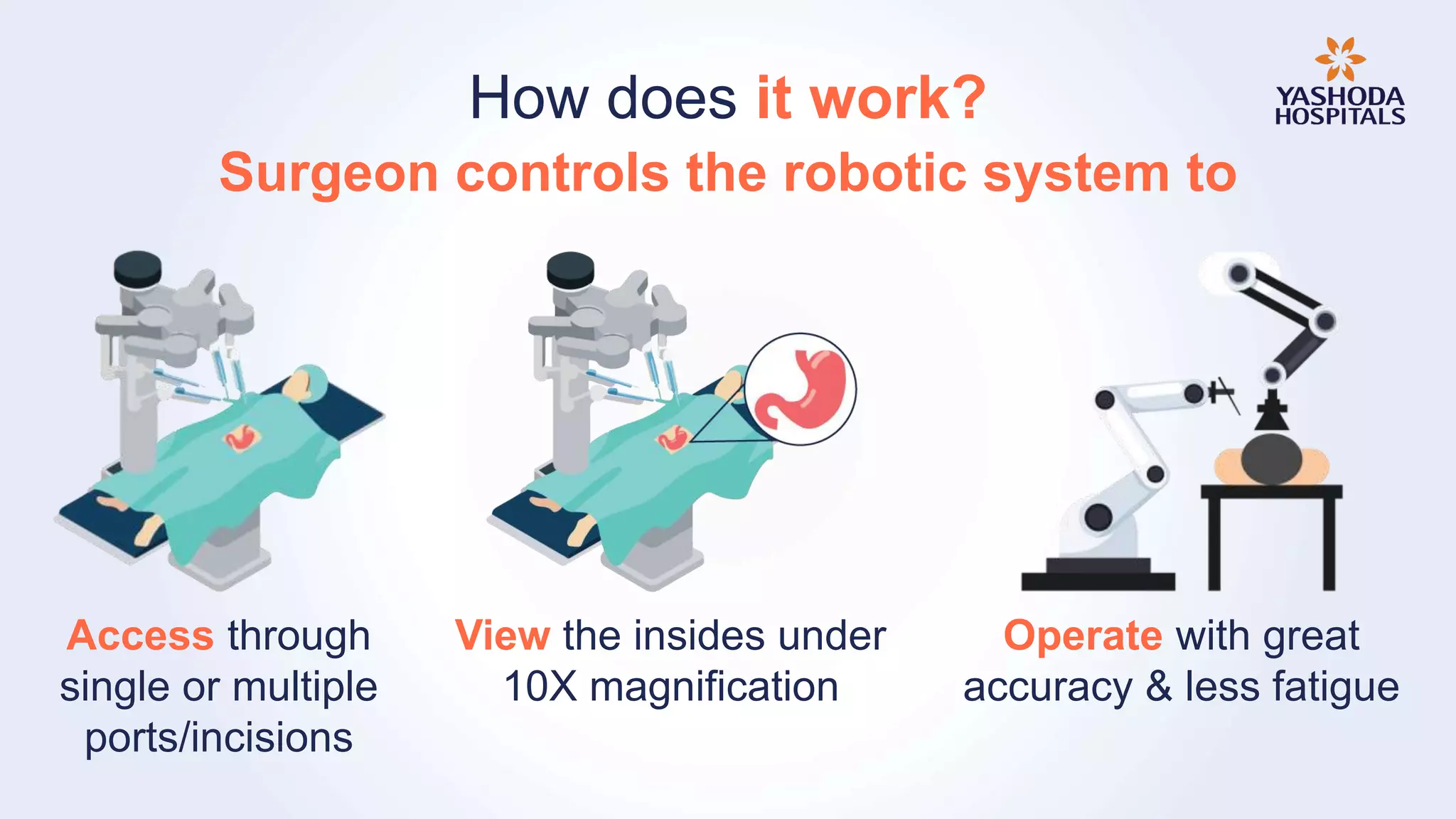 How does it work?

YASHODA HOSPITALS

Surgeon controls the robotic system to

Access through single or multiple ports/incisions

View the insides under 10X magnification

Operate with great accuracy & less fatigue